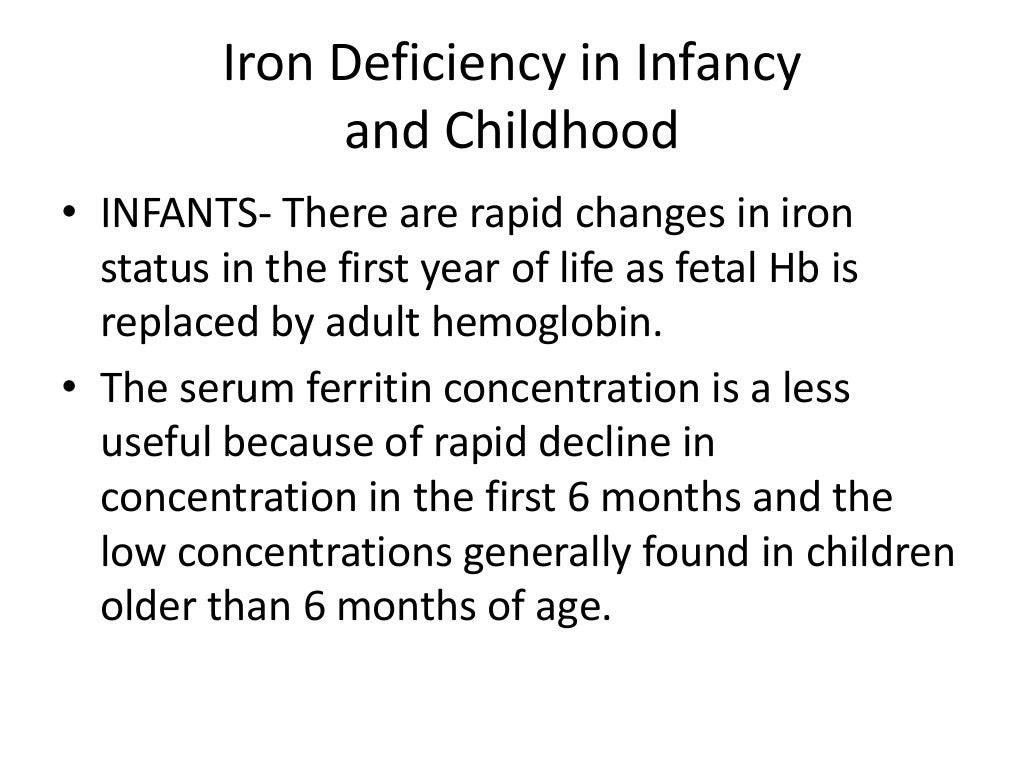 Iron Deficiency in Infancy and Childhood

• INFANTS- There are rapid changes in iron status in the first year of life as fetal Hb is replaced by adult hemoglobin.

• The serum ferritin concentration is a less useful because of rapid decline in concentration in the first 6 months and the low concentrations generally found in children older than 6 months of age.